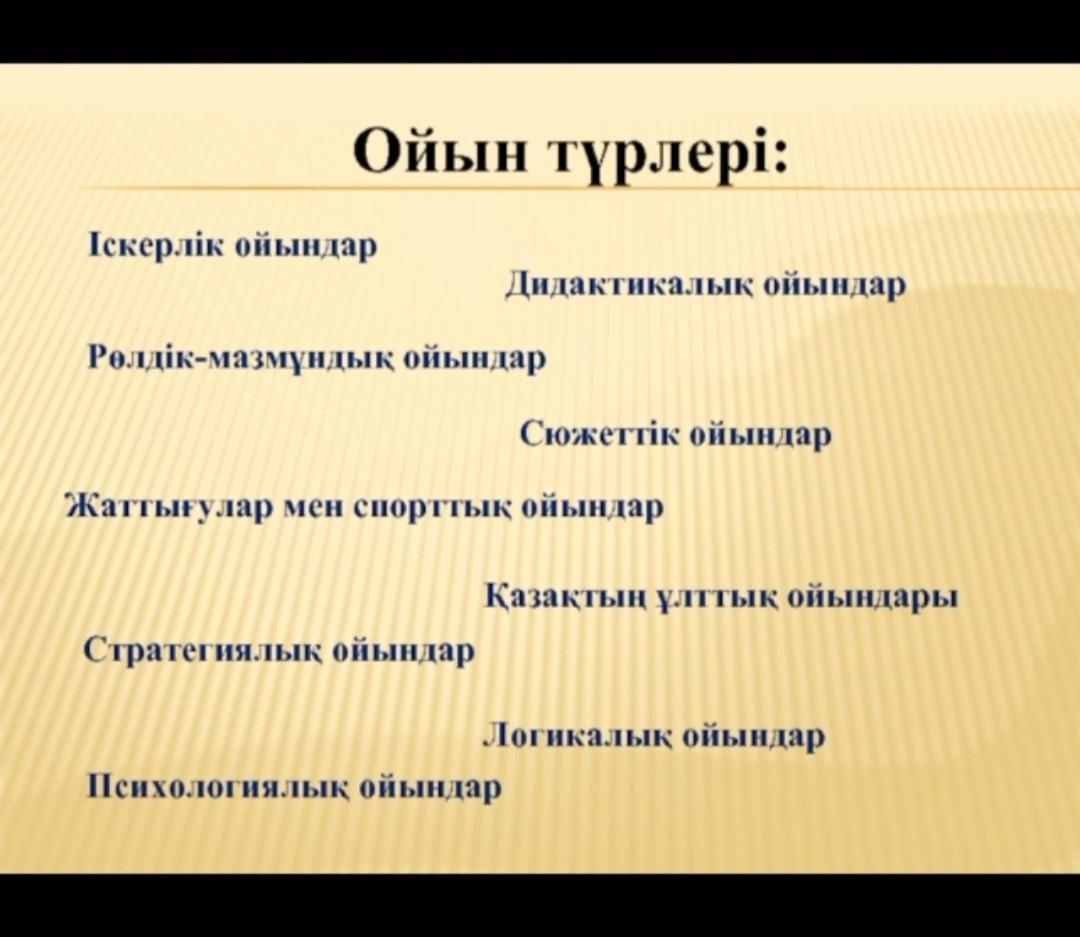 Ойын түрлері:

Іскерлік ойындар

Дидактикалық ойындар

Рөлдік-мазмұндық ойындар

Сюжеттік ойындар

Жаттығулар мен спорттық ойындар

Қазақтың ұлттық ойындары

Стратегиялық ойындар

Логикалық ойындар

Психологиялық ойындар